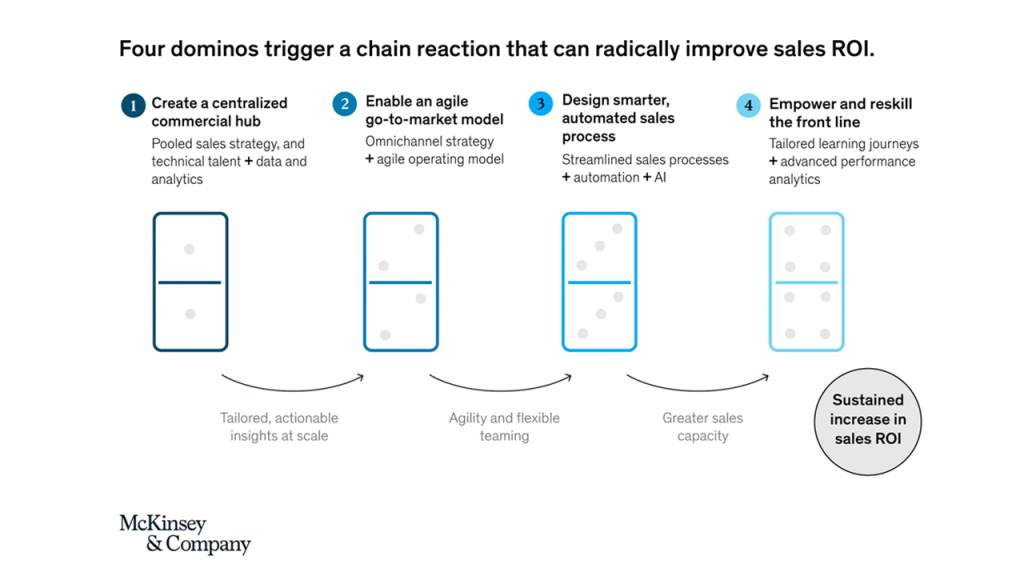 Four dominos trigger a chain reaction that can radically improve sales ROI.

1 Create a centralized commercial hub
Pooled sales strategy, and technical talent + data and analytics

2 Enable an agile go-to-market model
Omnichannel strategy + agile operating model

3 Design smarter, automated sales process
Streamlined sales processes + automation + AI

4 Empower and reskill the front line
Tailored learning journeys + advanced performance analytics

Tailored, actionable insights at scale

Agility and flexible teaming

Greater sales capacity

Sustained increase in sales ROI

McKinsey & Company